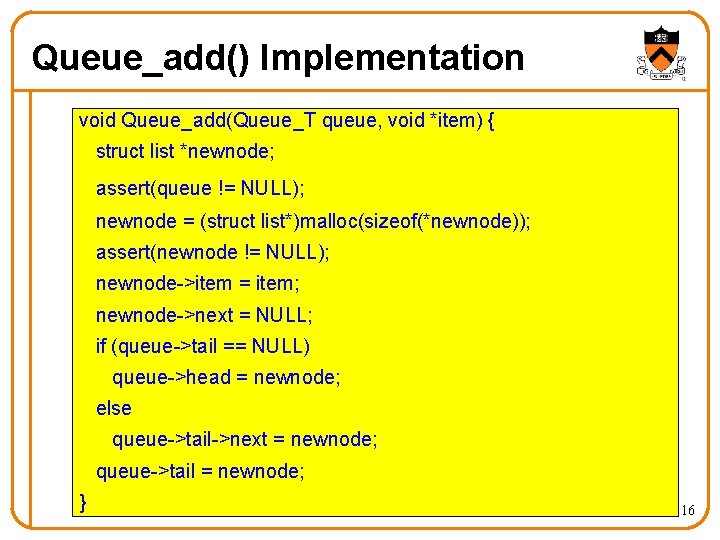 Queue_add() Implementation

void Queue_add(Queue_T queue, void *item) {
  struct list *newnode;
  assert(queue != NULL);
  newnode = (struct list*)malloc(sizeof(*newnode));
  assert(newnode != NULL);
  newnode->item = item;
  newnode->next = NULL;
  if (queue->tail == NULL)
    queue->head = newnode;
  else
    queue->tail->next = newnode;
  queue->tail = newnode;
}

16